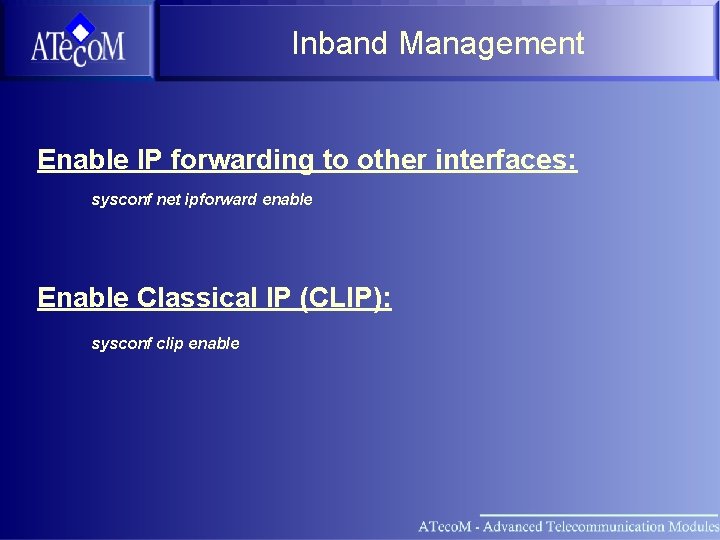 ATecoM

Inband Management

Enable IP forwarding to other interfaces:

sysconf net ipforward enable

Enable Classical IP (CLIP):

sysconf clip enable

ATecoM - Advanced Telecommunication Modules